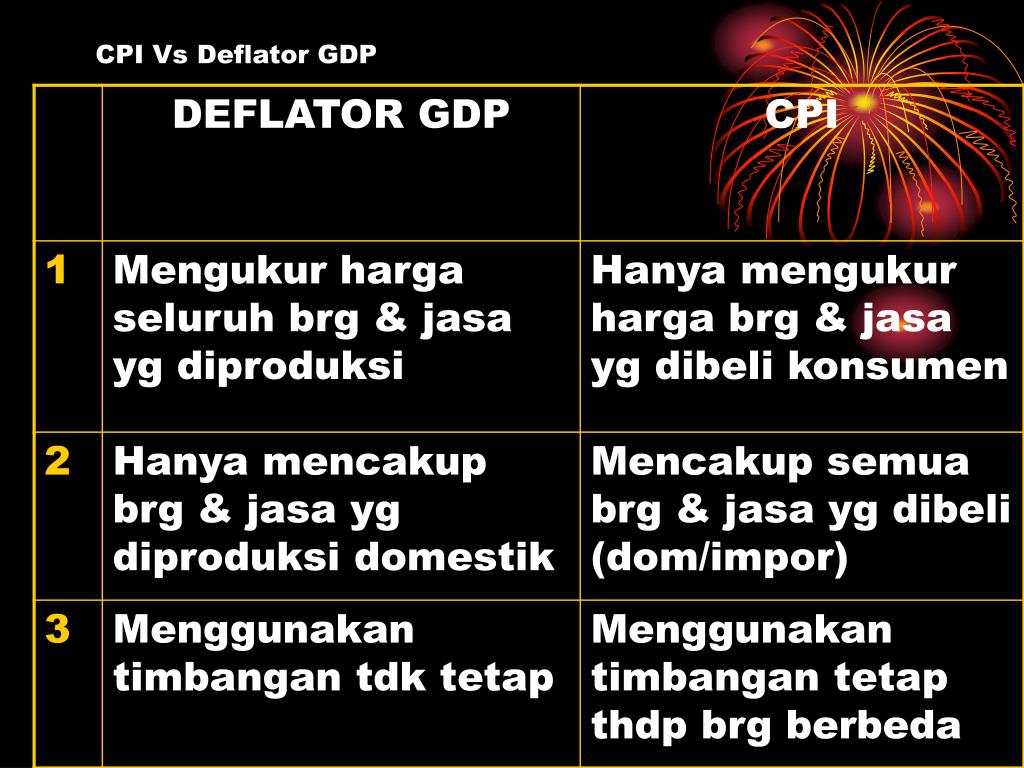 CPI Vs Deflator GDP

| | DEFLATOR GDP | CPI |
|---|---|---|
| 1 | Mengukur harga seluruh brg & jasa yg diproduksi | Hanya mengukur harga brg & jasa yg dibeli konsumen |
| 2 | Hanya mencakup brg & jasa yg diproduksi domestik | Mencakup semua brg & jasa yg dibeli (dom/impor) |
| 3 | Menggunakan timbangan tdk tetap | Menggunakan timbangan tetap thdp brg berbeda |